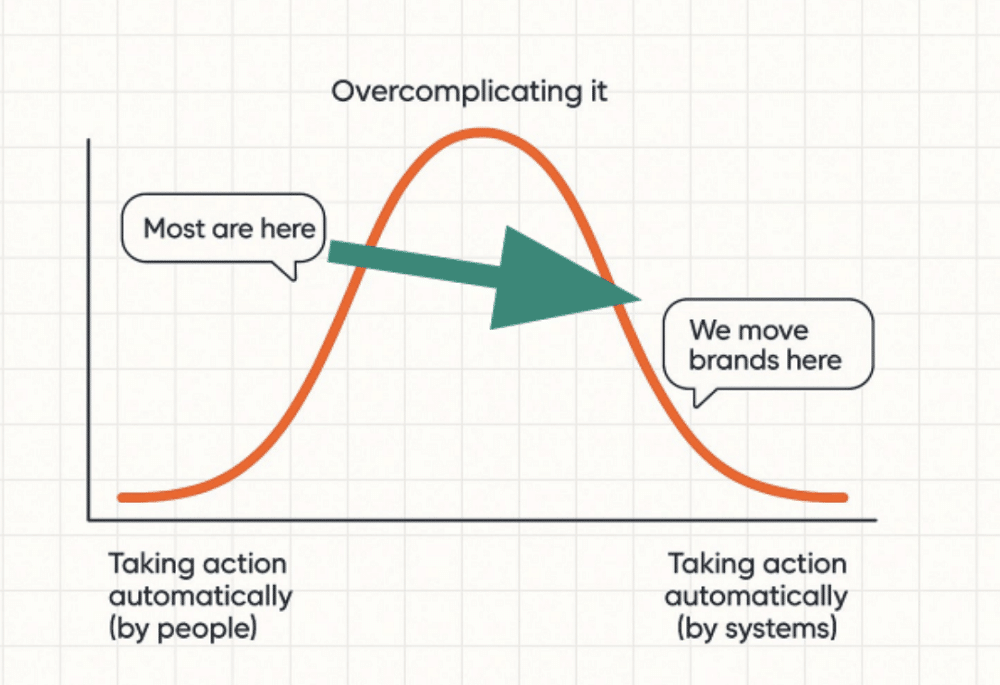 Overcomplicating it

Most are here

We move brands here

Taking action automatically (by people)

Taking action automatically (by systems)